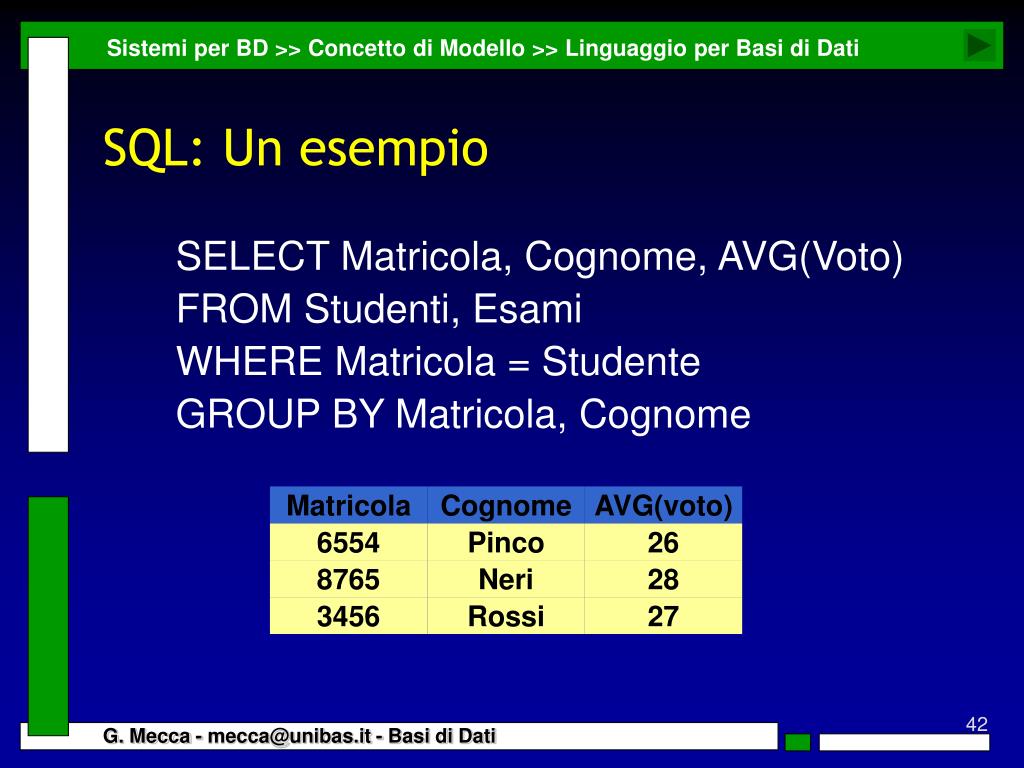 Sistemi per BD >> Concetto di Modello >> Linguaggio per Basi di Dati

SQL: Un esempio

SELECT Matricola, Cognome, AVG(Voto)
FROM Studenti, Esami
WHERE Matricola = Studente
GROUP BY Matricola, Cognome

| Matricola | Cognome | AVG(voto) |
|---|---|---|
| 6554 | Pinco | 26 |
| 8765 | Neri | 28 |
| 3456 | Rossi | 27 |

42

G. Mecca - mecca@unibas.it - Basi di Dati